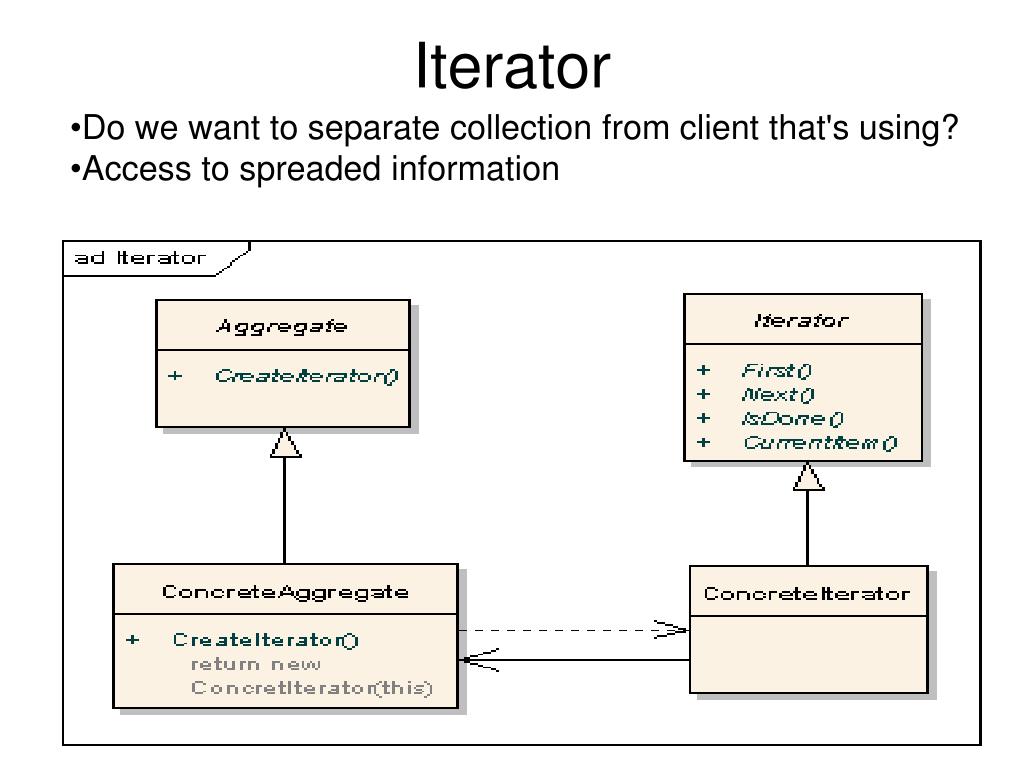 Iterator

•Do we want to separate collection from client that's using?
•Access to spreaded information

ad Iterator

Aggregate

+ CreateIterator()

Iterator

+ First()
+ Next()
+ IsDone()
+ CurrentItem()

ConcreteAggregate

+ CreateIterator()
return new
ConcretIterator(this)

ConcreteIterator